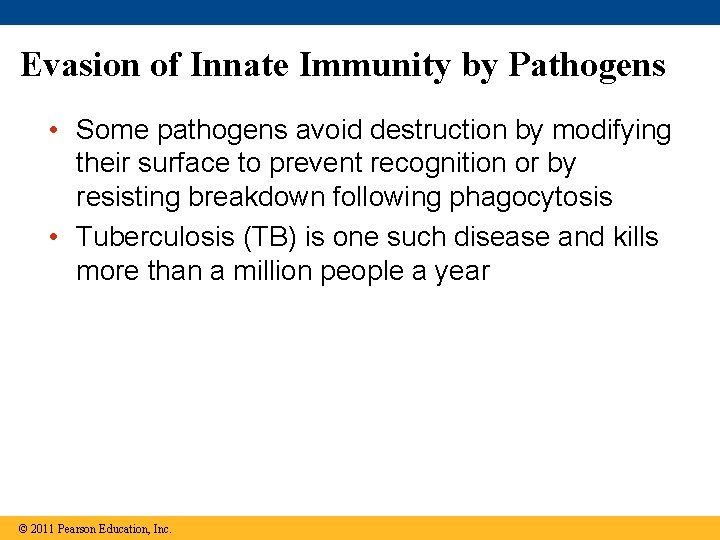 Evasion of Innate Immunity by Pathogens

• Some pathogens avoid destruction by modifying their surface to prevent recognition or by resisting breakdown following phagocytosis

• Tuberculosis (TB) is one such disease and kills more than a million people a year

© 2011 Pearson Education, Inc.